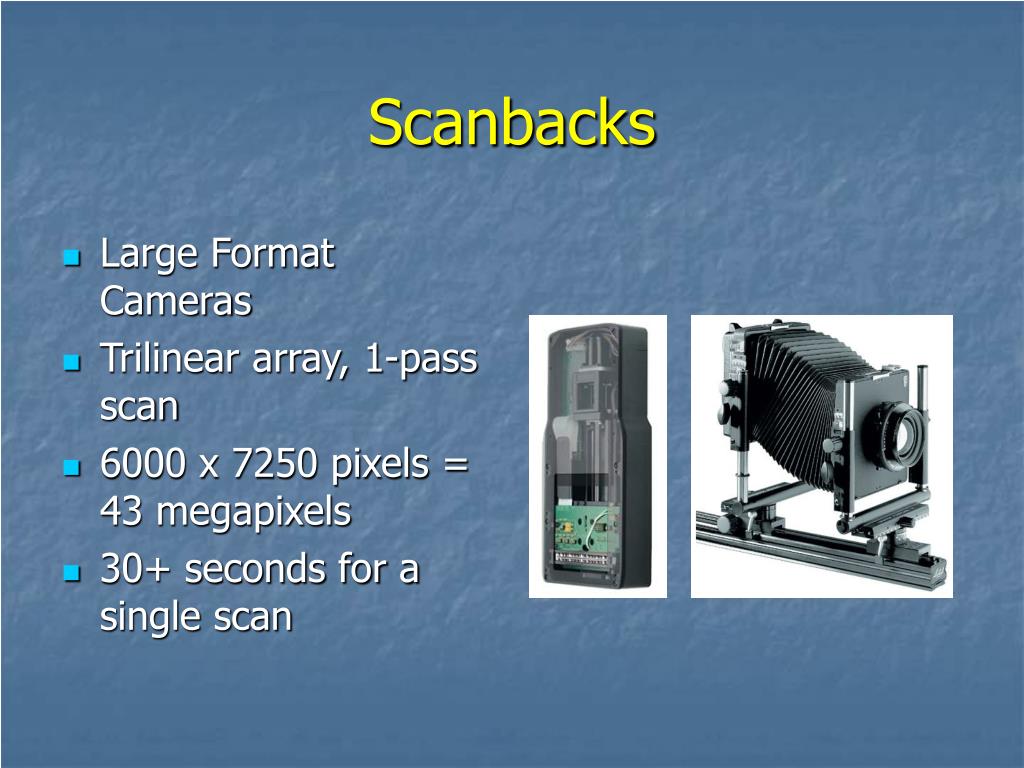 Scanbacks

- Large Format Cameras
- Trilinear array, 1-pass scan
- 6000 x 7250 pixels = 43 megapixels
- 30+ seconds for a single scan